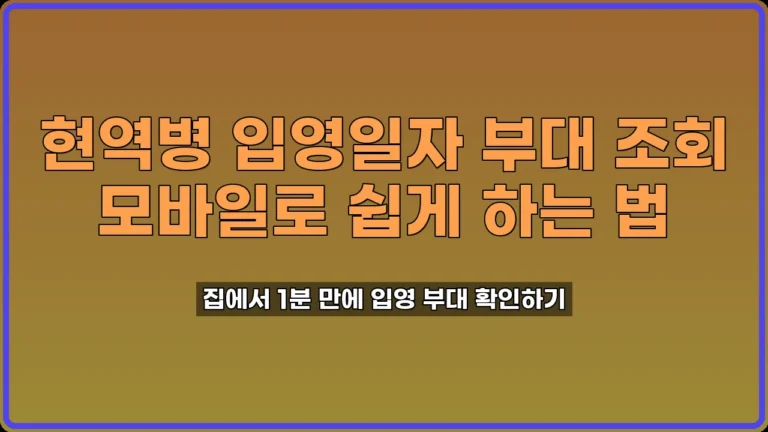 현역병 입영일자 부대 조회
모바일로 쉽게 하는 법

집에서 1분 만에 입영 부대 확인하기